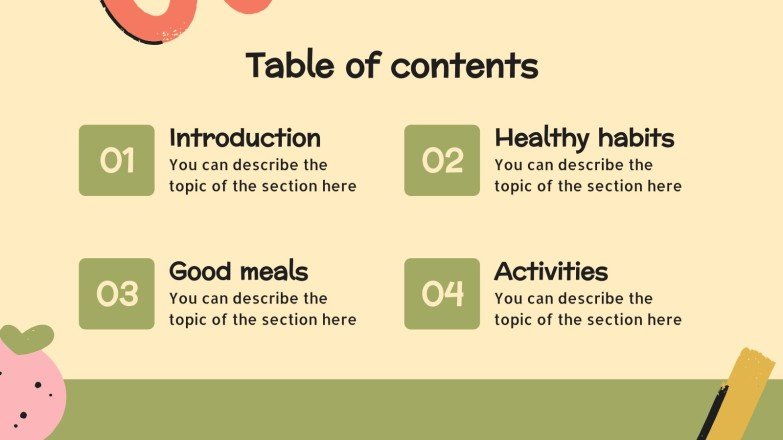 Table of contents

01
Introduction
You can describe the topic of the section here

02
Healthy habits
You can describe the topic of the section here

03
Good meals
You can describe the topic of the section here

04
Activities
You can describe the topic of the section here